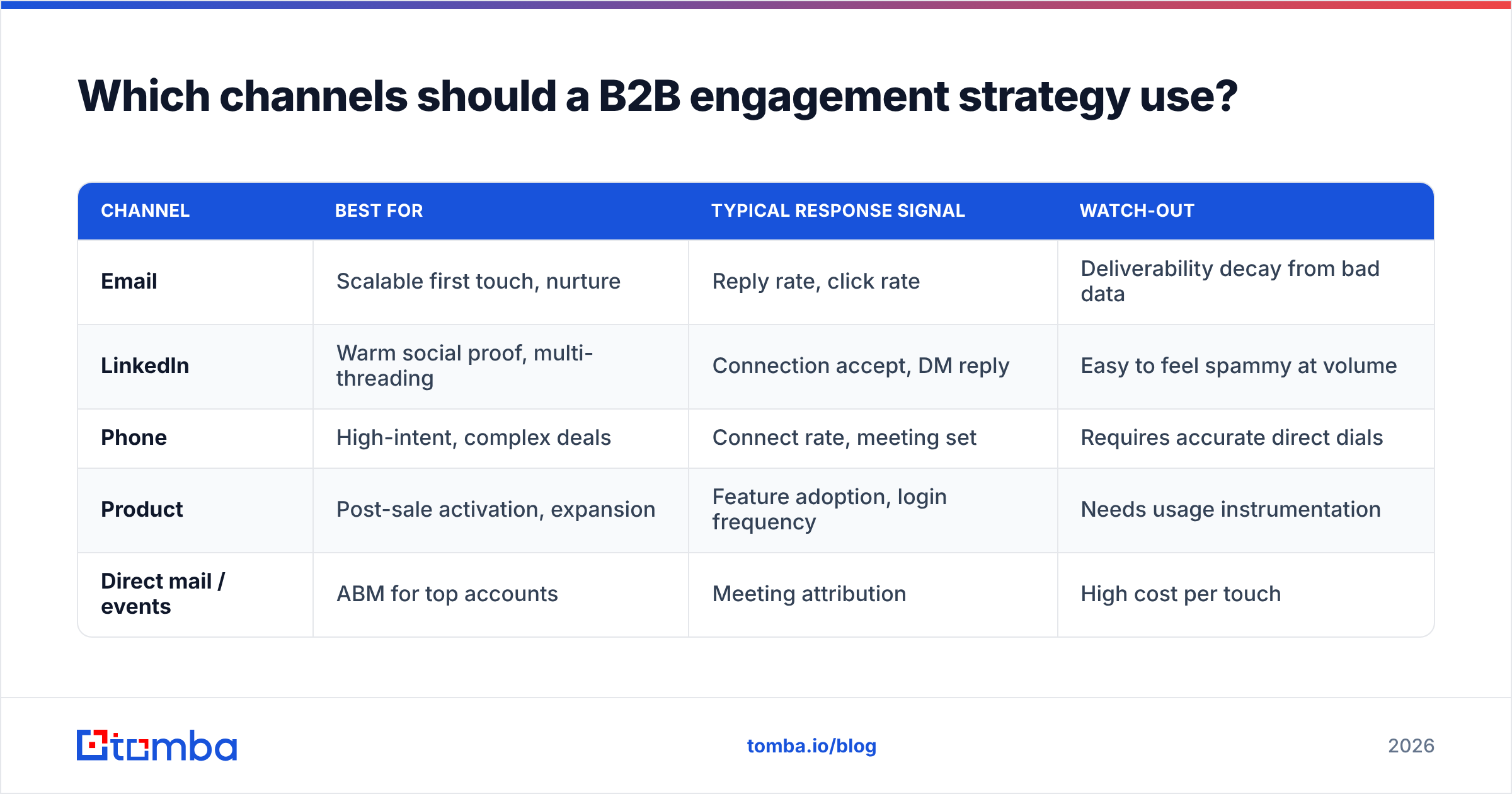 Which channels should a B2B engagement strategy use?

| CHANNEL | BEST FOR | TYPICAL RESPONSE SIGNAL | WATCH-OUT |
|---|---|---|---|
| Email | Scalable first touch, nurture | Reply rate, click rate | Deliverability decay from bad data |
| LinkedIn | Warm social proof, multi-threading | Connection accept, DM reply | Easy to feel spammy at volume |
| Phone | High-intent, complex deals | Connect rate, meeting set | Requires accurate direct dials |
| Product | Post-sale activation, expansion | Feature adoption, login frequency | Needs usage instrumentation |
| Direct mail / events | ABM for top accounts | Meeting attribution | High cost per touch |

tomba

tomba.io/blog

2026